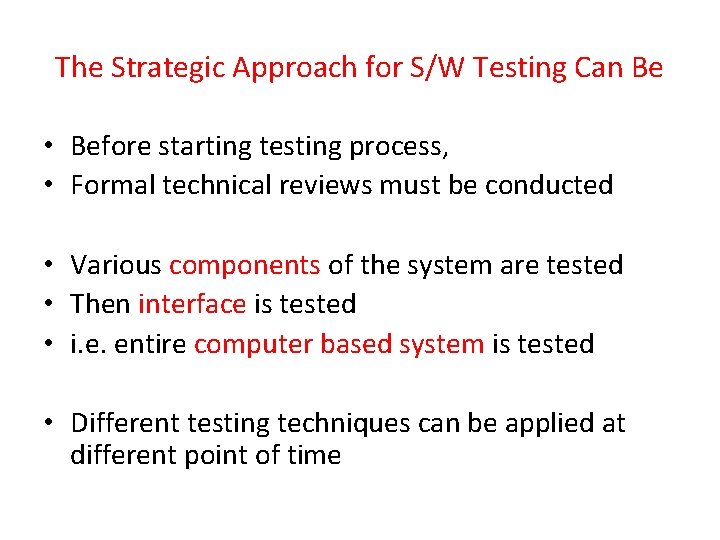 The Strategic Approach for S/W Testing Can Be

• Before starting testing process,
• Formal technical reviews must be conducted

• Various components of the system are tested
• Then interface is tested
• i.e. entire computer based system is tested

• Different testing techniques can be applied at different point of time